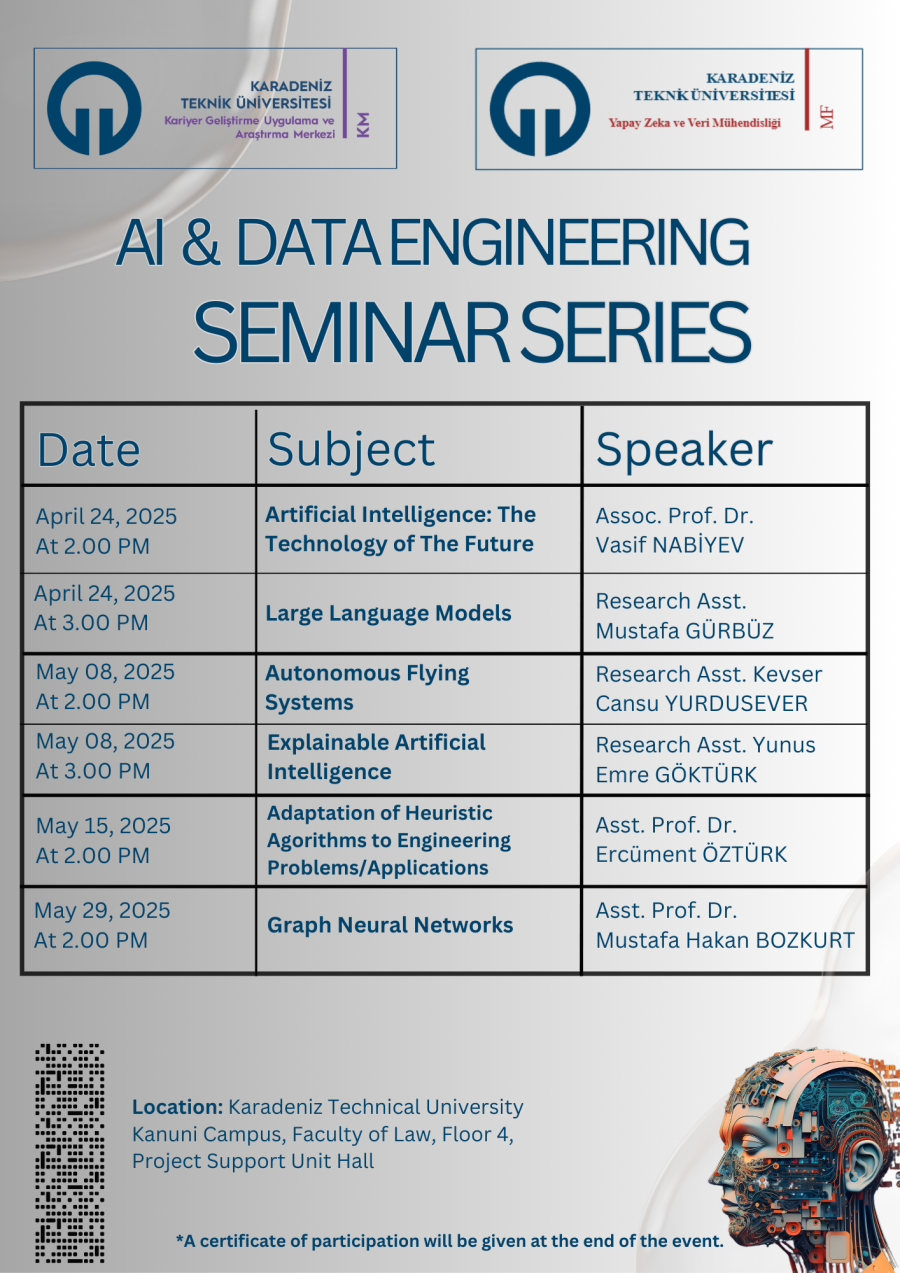 KARADENİZ TEKNİK ÜNİVERSİTESİ
Kariyer Geliştirme Uygulama ve Araştırma Merkezi
KM

KARADENİZ TEKNİK ÜNİVERSİTESİ
Yapay Zeka ve Veri Mühendisliği
MF

AI & DATA ENGINEERING SEMINAR SERIES

| Date | Subject | Speaker |
|---|---|---|
| April 24, 2025 At 2.00 PM | Artificial Intelligence: The Technology of The Future | Assoc. Prof. Dr. Vasif NABİYEV |
| April 24, 2025 At 3.00 PM | Large Language Models | Research Asst. Mustafa GÜRBÜZ |
| May 08, 2025 At 2.00 PM | Autonomous Flying Systems | Research Asst. Kevser Cansu YURDUSEVER |
| May 08, 2025 At 3.00 PM | Explainable Artificial Intelligence | Research Asst. Yunus Emre GÖKTÜRK |
| May 15, 2025 At 2.00 PM | Adaptation of Heuristic Agorithms to Engineering Problems/Applications | Asst. Prof. Dr. Ercüment ÖZTÜRK |
| May 29, 2025 At 2.00 PM | Graph Neural Networks | Asst. Prof. Dr. Mustafa Hakan BOZKURT |

Location: Karadeniz Technical University Kanuni Campus, Faculty of Law, Floor 4, Project Support Unit Hall

*A certificate of participation will be given at the end of the event.